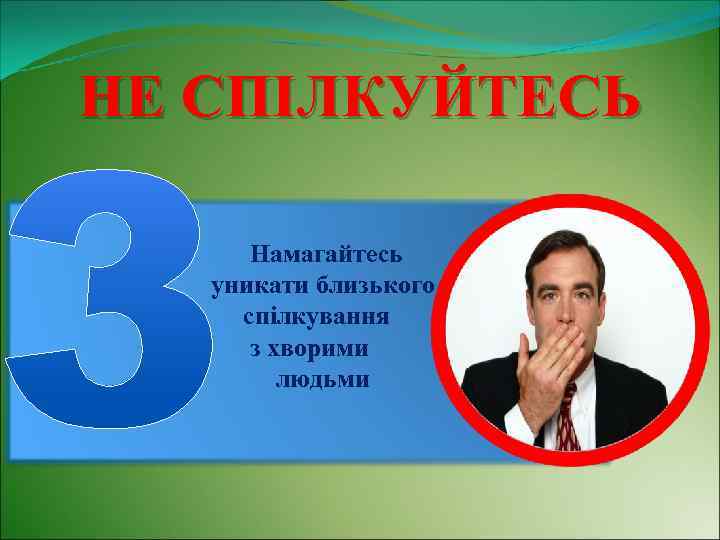 НЕ СПІЛКУЙТЕСЬ

3

Намагайтесь уникати близького спілкування з хворими людьми